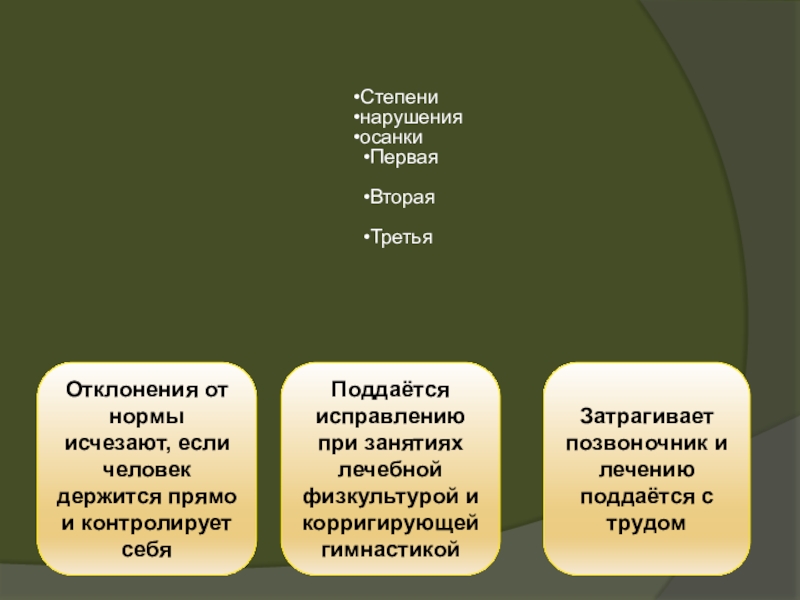 •Степени
•нарушения
•осанки
•Первая

•Вторая

•Третья

Отклонения от нормы исчезают, если человек держится прямо и контролирует себя

Поддаётся исправлению при занятиях лечебной физкультурой и корригирующей гимнастикой

Затрагивает позвоночник и лечению поддаётся с трудом